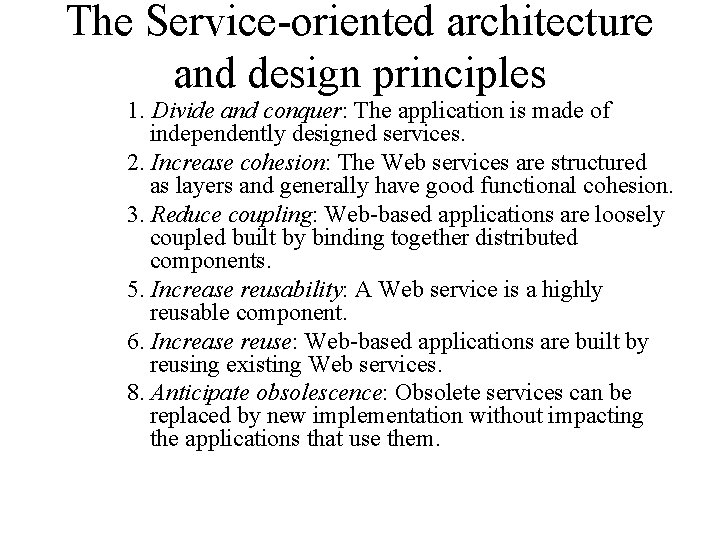 The Service-oriented architecture and design principles

1. Divide and conquer: The application is made of independently designed services.

2. Increase cohesion: The Web services are structured as layers and generally have good functional cohesion.

3. Reduce coupling: Web-based applications are loosely coupled built by binding together distributed components.

5. Increase reusability: A Web service is a highly reusable component.

6. Increase reuse: Web-based applications are built by reusing existing Web services.

8. Anticipate obsolescence: Obsolete services can be replaced by new implementation without impacting the applications that use them.